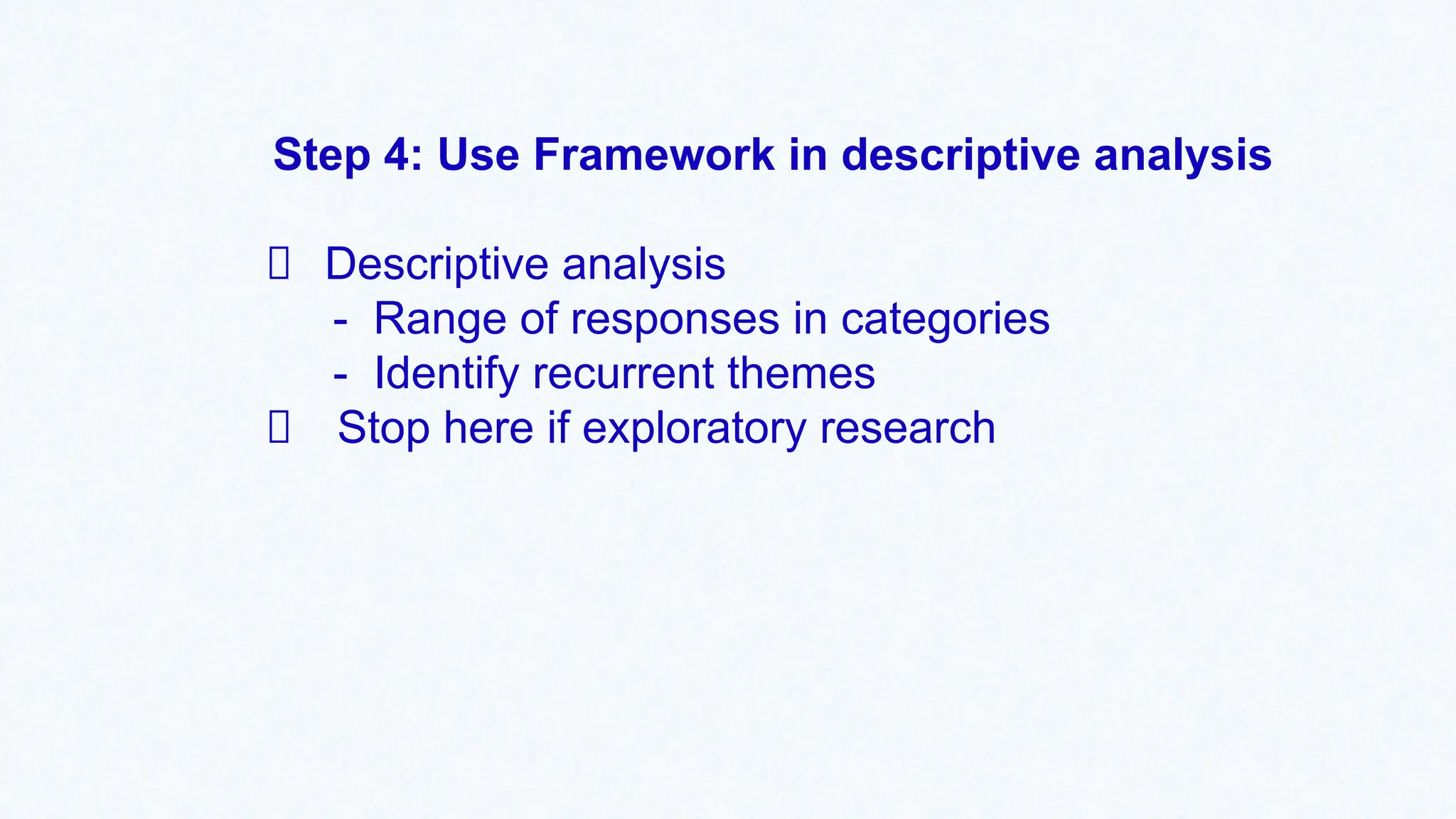 Step 4: Use Framework in descriptive analysis

 Descriptive analysis
- Range of responses in categories
- Identify recurrent themes
 Stop here if exploratory research